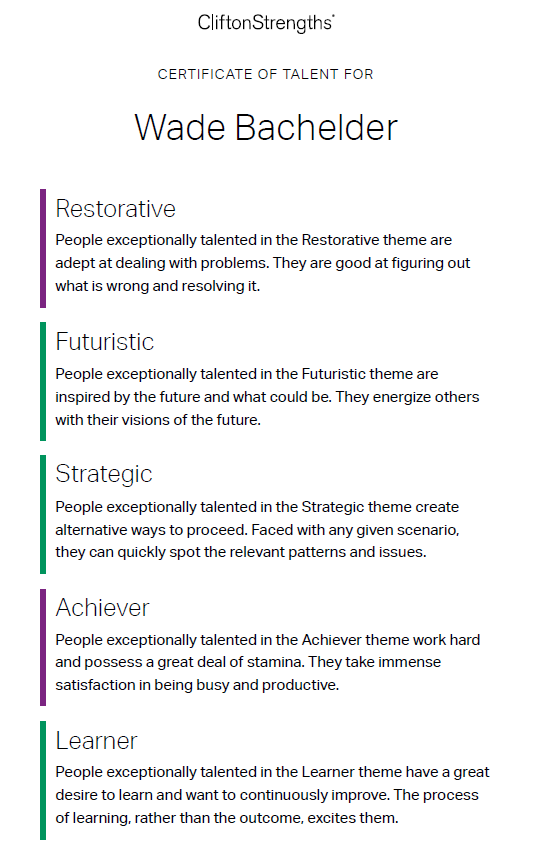 CliftonStrengths®

CERTIFICATE OF TALENT FOR

Wade Bachelder

Restorative
People exceptionally talented in the Restorative theme are adept at dealing with problems. They are good at figuring out what is wrong and resolving it.

Futuristic
People exceptionally talented in the Futuristic theme are inspired by the future and what could be. They energize others with their visions of the future.

Strategic
People exceptionally talented in the Strategic theme create alternative ways to proceed. Faced with any given scenario, they can quickly spot the relevant patterns and issues.

Achiever
People exceptionally talented in the Achiever theme work hard and possess a great deal of stamina. They take immense satisfaction in being busy and productive.

Learner
People exceptionally talented in the Learner theme have a great desire to learn and want to continuously improve. The process of learning, rather than the outcome, excites them.